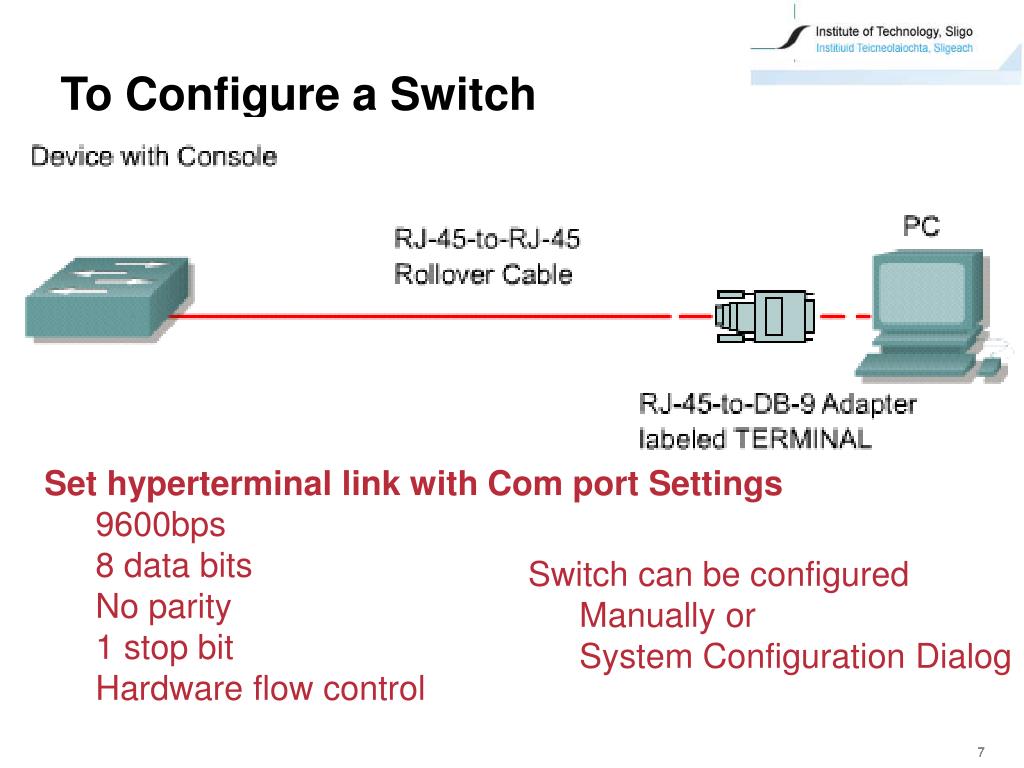 Institute of Technology, Sligo
Institiúid Teicneolaíochta, Sligeach

To Configure a Switch

Device with Console

RJ-45-to-RJ-45
Rollover Cable

PC

RJ-45-to-DB-9 Adapter
labeled TERMINAL

Set hyperterminal link with Com port Settings
9600bps
8 data bits
No parity
1 stop bit
Hardware flow control

Switch can be configured
Manually or
System Configuration Dialog

7